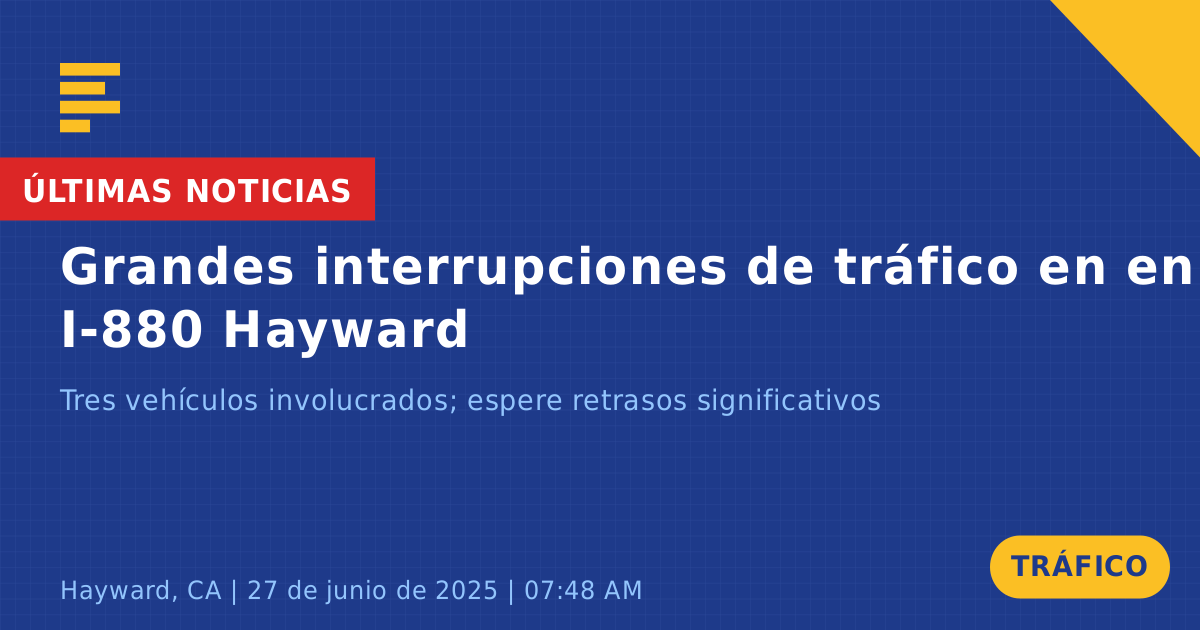 ÚLTIMAS NOTICIAS

Grandes interrupciones de tráfico en en I-880 Hayward

Tres vehículos involucrados; espere retrasos significativos

Hayward, CA | 27 de junio de 2025 | 07:48 AM

TRÁFICO